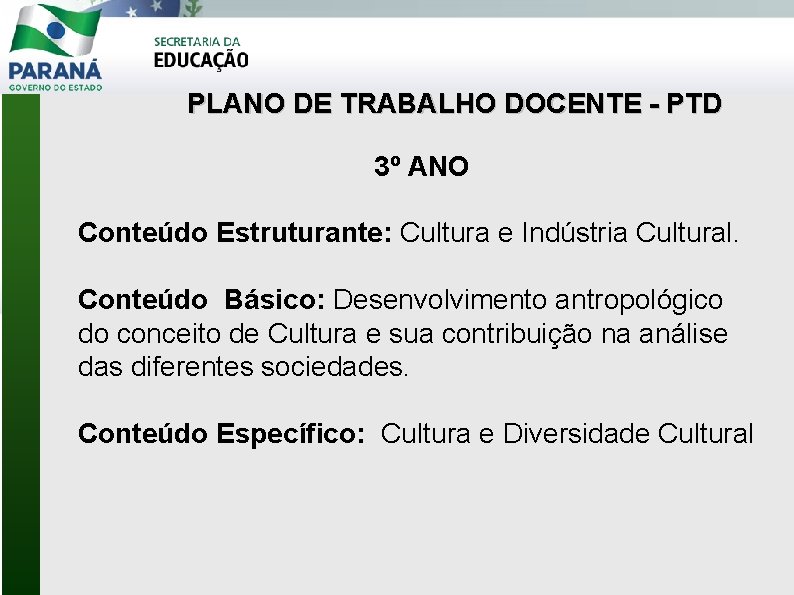 PARANÁ
GOVERNO DO ESTADO

SECRETARIA DA
EDUCAÇÃO

PLANO DE TRABALHO DOCENTE - PTD

3º ANO

Conteúdo Estruturante: Cultura e Indústria Cultural.

Conteúdo Básico: Desenvolvimento antropológico do conceito de Cultura e sua contribuição na análise das diferentes sociedades.

Conteúdo Específico: Cultura e Diversidade Cultural